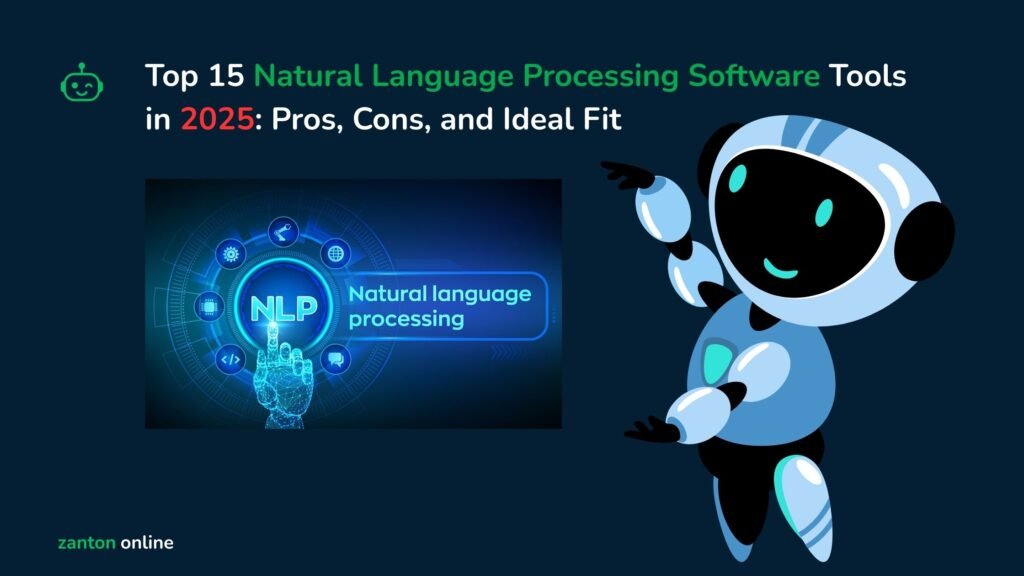 Top 15 Natural Language Processing Software Tools in 2025: Pros, Cons, and Ideal Fit

NLP

Natural language processing

zanton online